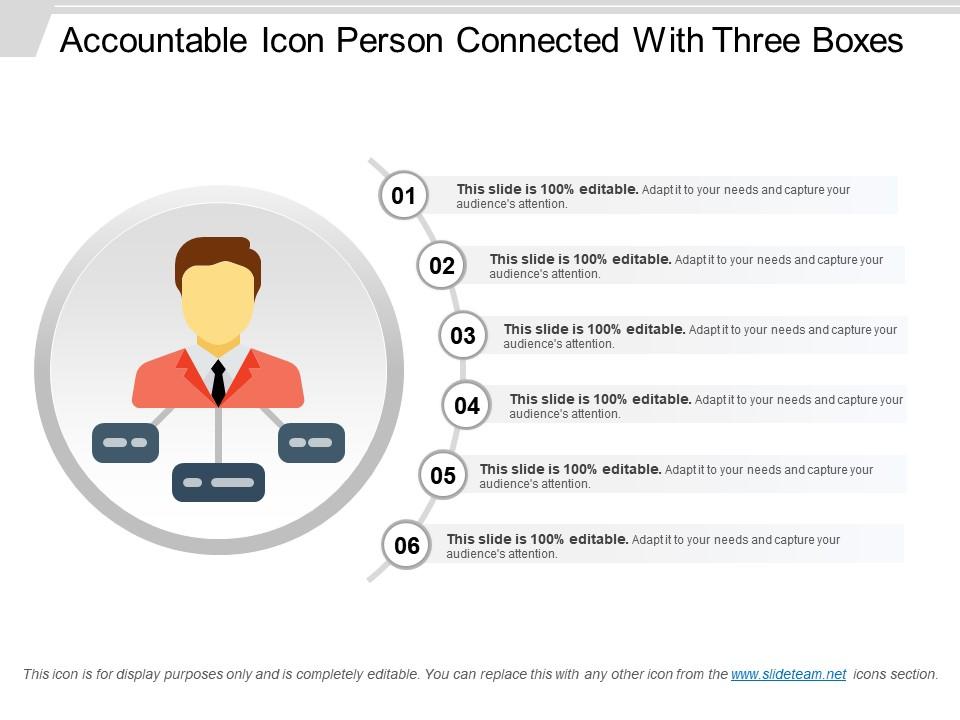 Accountable Icon Person Connected With Three Boxes

01 This slide is 100% editable. Adapt it to your needs and capture your audience's attention.

02 This slide is 100% editable. Adapt it to your needs and capture your audience's attention.

03 This slide is 100% editable. Adapt it to your needs and capture your audience's attention.

04 This slide is 100% editable. Adapt it to your needs and capture your audience's attention.

05 This slide is 100% editable. Adapt it to your needs and capture your audience's attention.

06 This slide is 100% editable. Adapt it to your needs and capture your audience's attention.

This icon is for display purposes only and is completely editable. You can replace this with any other icon from the www.slideteam.net icons section.